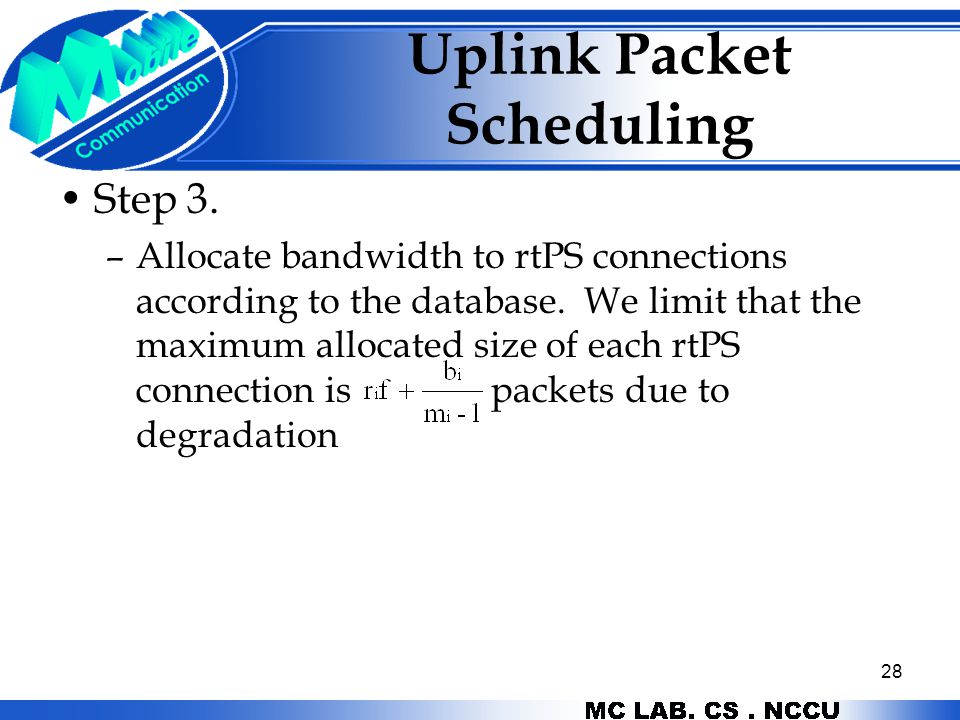 Mobile Communication

Uplink Packet Scheduling

• Step 3.

– Allocate bandwidth to rtPS connections according to the database. We limit that the maximum allocated size of each rtPS connection is $r_i f + \frac{b_i}{m_i - 1}$ packets due to degradation

28

MC LAB. CS . NCCU